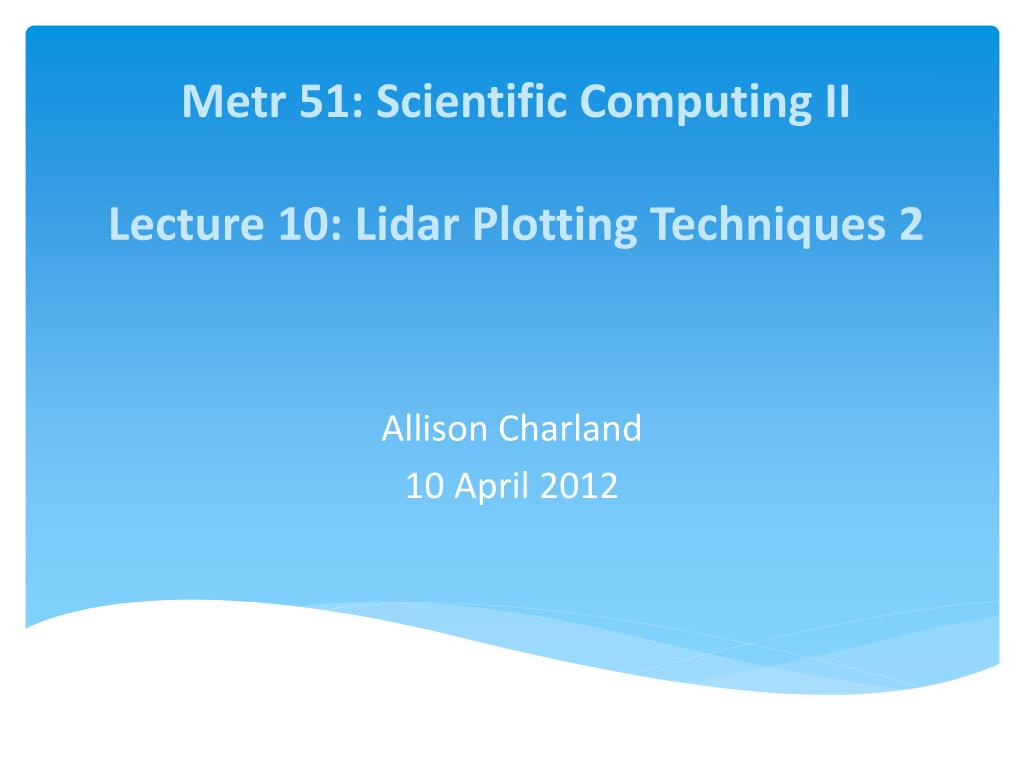 Metr 51: Scientific Computing II

Lecture 10: Lidar Plotting Techniques 2

Allison Charland
10 April 2012